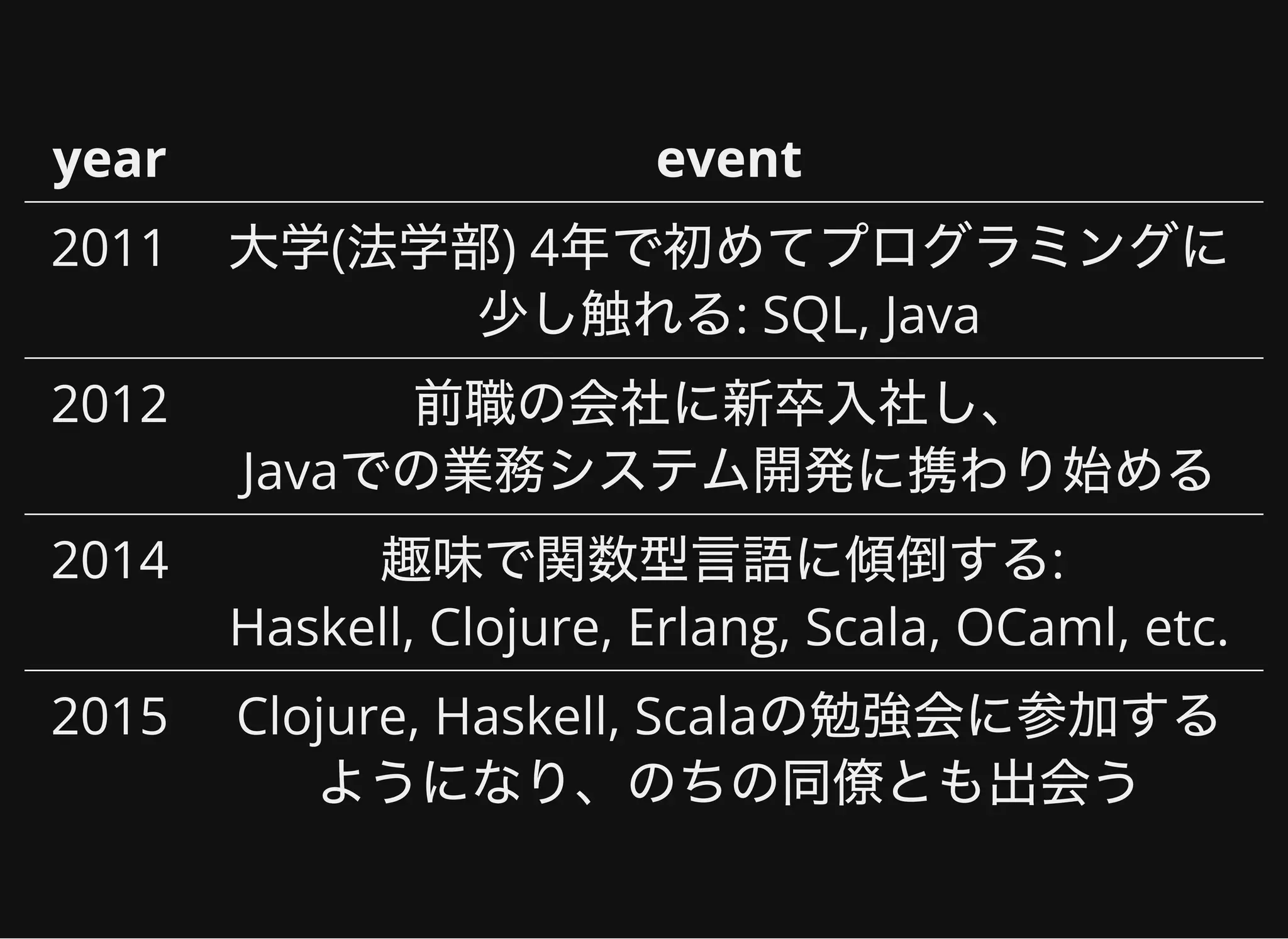 | year | event |
|---|---|
| 2011 | 大学(法学部) 4年で初めてプログラミングに少し触れる: SQL, Java |
| 2012 | 前職の会社に新卒入社し、Javaでの業務システム開発に携わり始める |
| 2014 | 趣味で関数型言語に傾倒する: Haskell, Clojure, Erlang, Scala, OCaml, etc. |
| 2015 | Clojure, Haskell, Scalaの勉強会に参加するようになり、のちの同僚とも出会う |